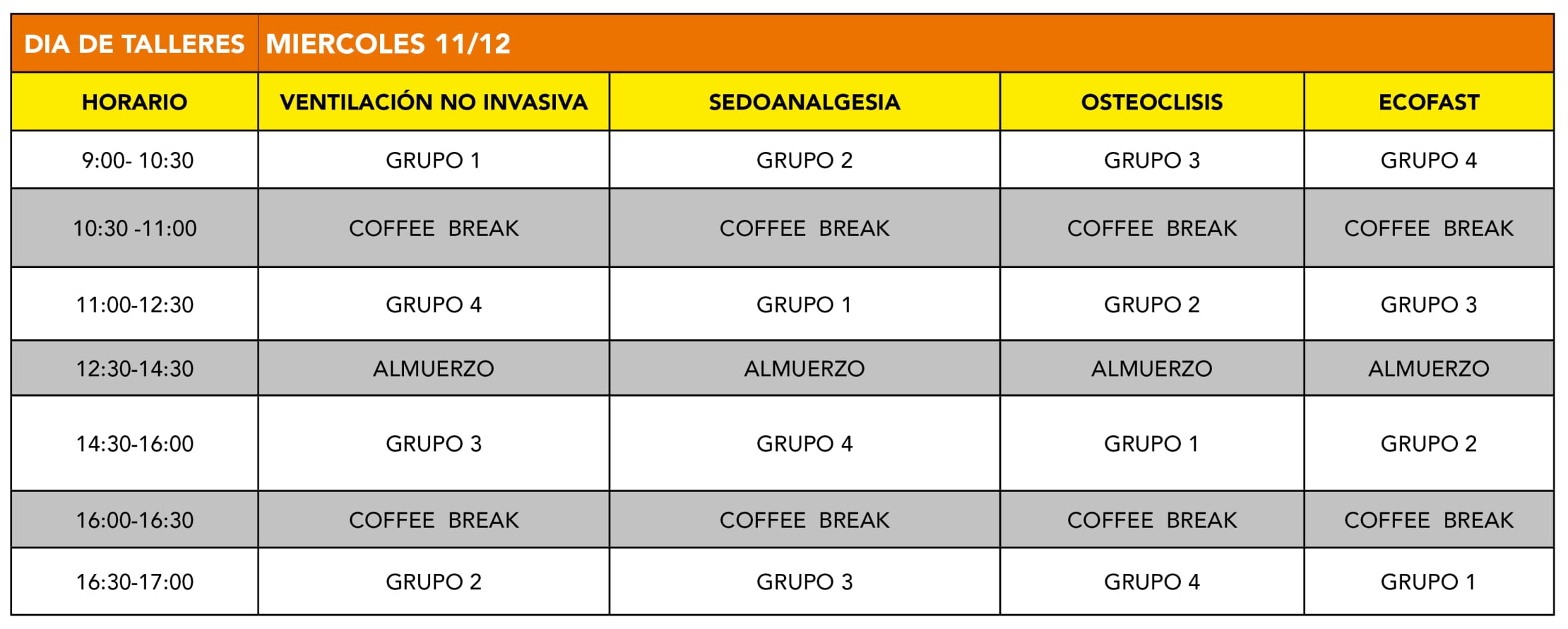 | DIA DE TALLERES | MIERCOLES 11/12 | | | |
|---|---|---|---|---|
| HORARIO | VENTILACIÓN NO INVASIVA | SEDOANALGESIA | OSTEOCLISIS | ECOFAST |
| 9:00- 10:30 | GRUPO 1 | GRUPO 2 | GRUPO 3 | GRUPO 4 |
| 10:30 -11:00 | COFFEE BREAK | COFFEE BREAK | COFFEE BREAK | COFFEE BREAK |
| 11:00-12:30 | GRUPO 4 | GRUPO 1 | GRUPO 2 | GRUPO 3 |
| 12:30-14:30 | ALMUERZO | ALMUERZO | ALMUERZO | ALMUERZO |
| 14:30-16:00 | GRUPO 3 | GRUPO 4 | GRUPO 1 | GRUPO 2 |
| 16:00-16:30 | COFFEE BREAK | COFFEE BREAK | COFFEE BREAK | COFFEE BREAK |
| 16:30-17:00 | GRUPO 2 | GRUPO 3 | GRUPO 4 | GRUPO 1 |